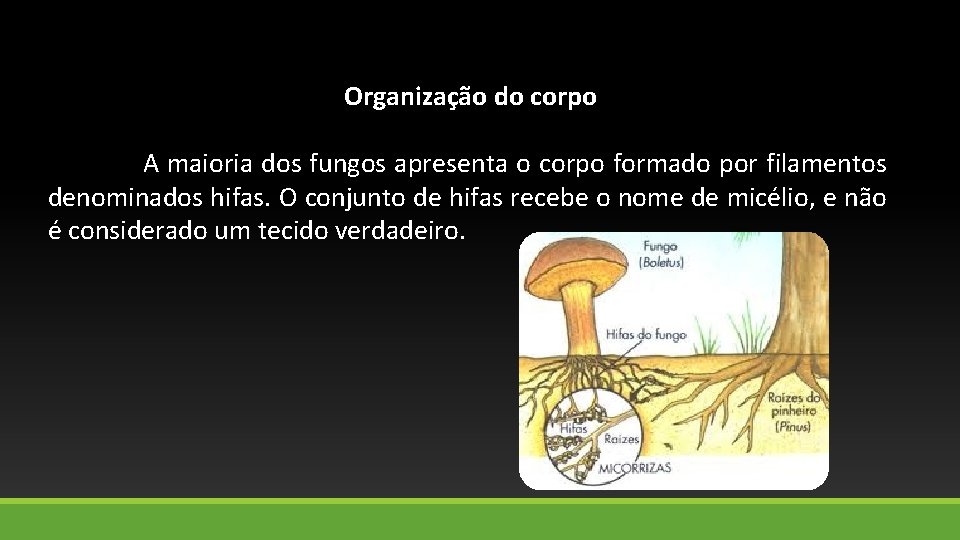 Organização do corpo

A maioria dos fungos apresenta o corpo formado por filamentos denominados hifas. O conjunto de hifas recebe o nome de micélio, e não é considerado um tecido verdadeiro.

Fungo
(Boletus)

Hifas do fungo

Raízes do pinheiro
(Pinus)

Hifas

Raízes

MICORRIZAS